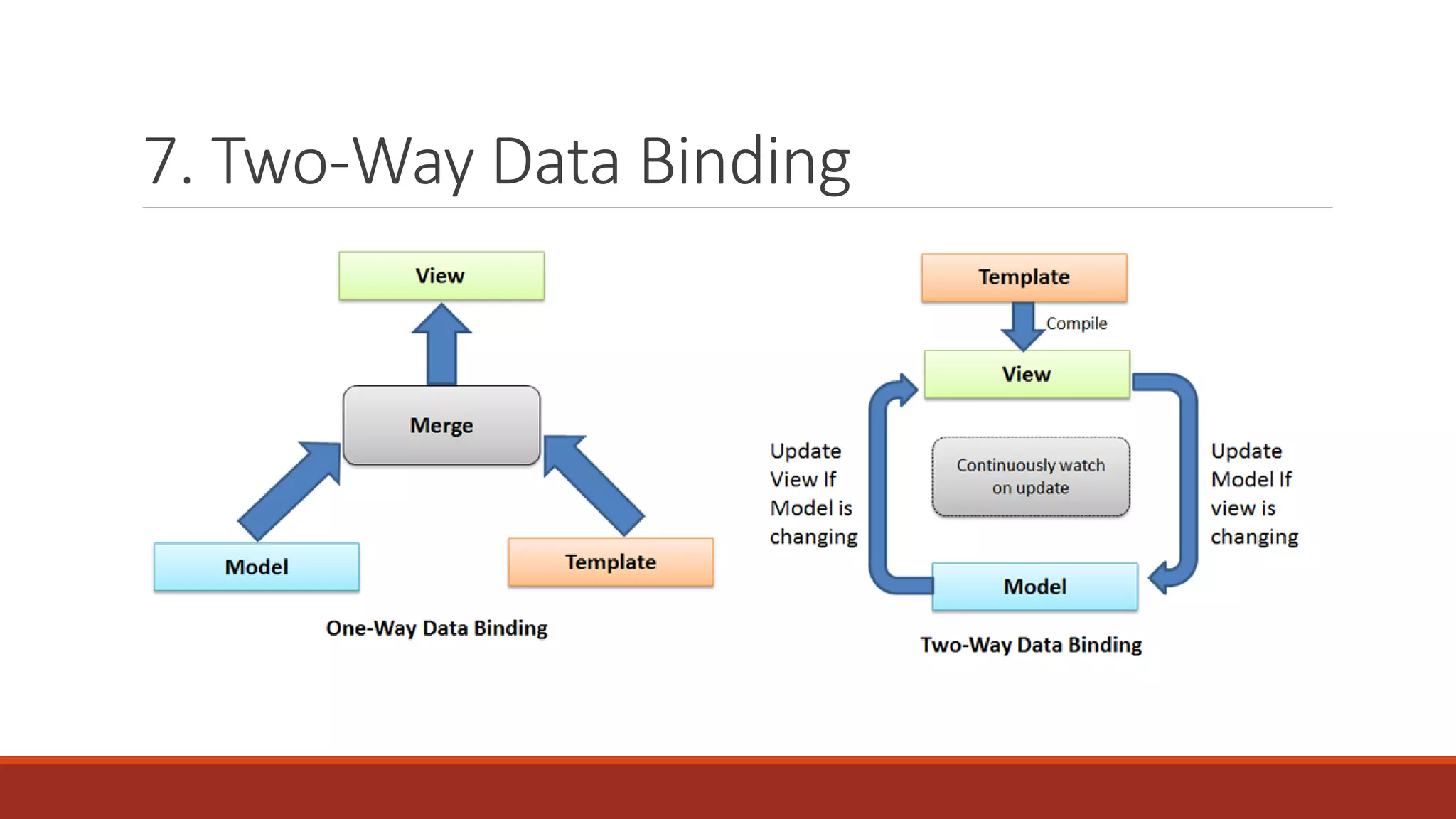 7. Two-Way Data Binding

View

Merge

Model

Template

One-Way Data Binding

Template

Compile

View

Update View If Model is changing

Continuously watch on update

Update Model If view is changing

Model

Two-Way Data Binding